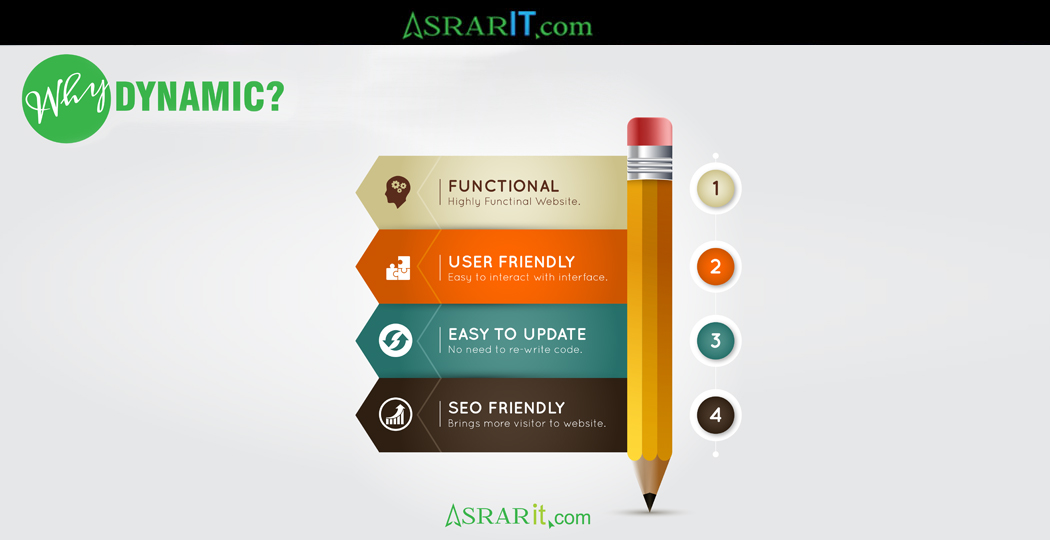 ASRARIT.com

Why DYNAMIC?

FUNCTIONAL
Highly Functinal Website.

1

USER FRIENDLY
Easy to interact with interface.

2

EASY TO UPDATE
No need to re-write code.

3

SEO FRIENDLY
Brings more visitor to website.

4

ASRARit.com